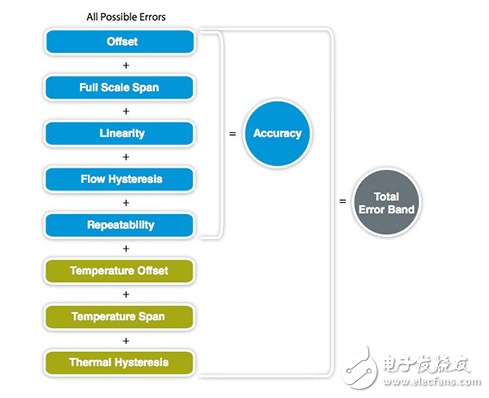 All Possible Errors

Offset

+

Full Scale Span

+

Linearity

+

Flow Hysteresis

+

Repeatability

+

Temperature Offset

+

Temperature Span

+

Thermal Hysteresis

=

Accuracy

=

Total Error Band

电子发烧友
www.elecfans.com